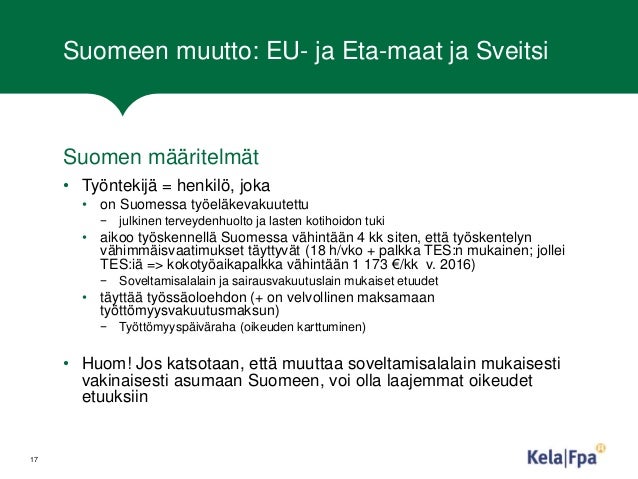 Suomeen muutto: EU- ja Eta-maat ja Sveitsi

Suomen määritelmät

• Työntekijä = henkilö, joka
  • on Suomessa työeläkevakuutettu
    − julkinen terveydenhuolto ja lasten kotihoidon tuki
  • aikoo työskennellä Suomessa vähintään 4 kk siten, että työskentelyn vähimmäisvaatimukset täyttyvät (18 h/vko + palkka TES:n mukainen; jollei TES:iä => kokotyöaikapalkka vähintään 1 173 €/kk v. 2016)
    − Soveltamisalalain ja sairausvakuutuslain mukaiset etuudet
  • täyttää työssäoloehdon (+ on velvollinen maksamaan työttömyysvakuutusmaksun)
    − Työttömyyspäiväraha (oikeuden karttuminen)

• Huom! Jos katsotaan, että muuttaa soveltamisalalain mukaisesti vakinaisesti asumaan Suomeen, voi olla laajemmat oikeudet etuuksiin

17

Kela|Fpa